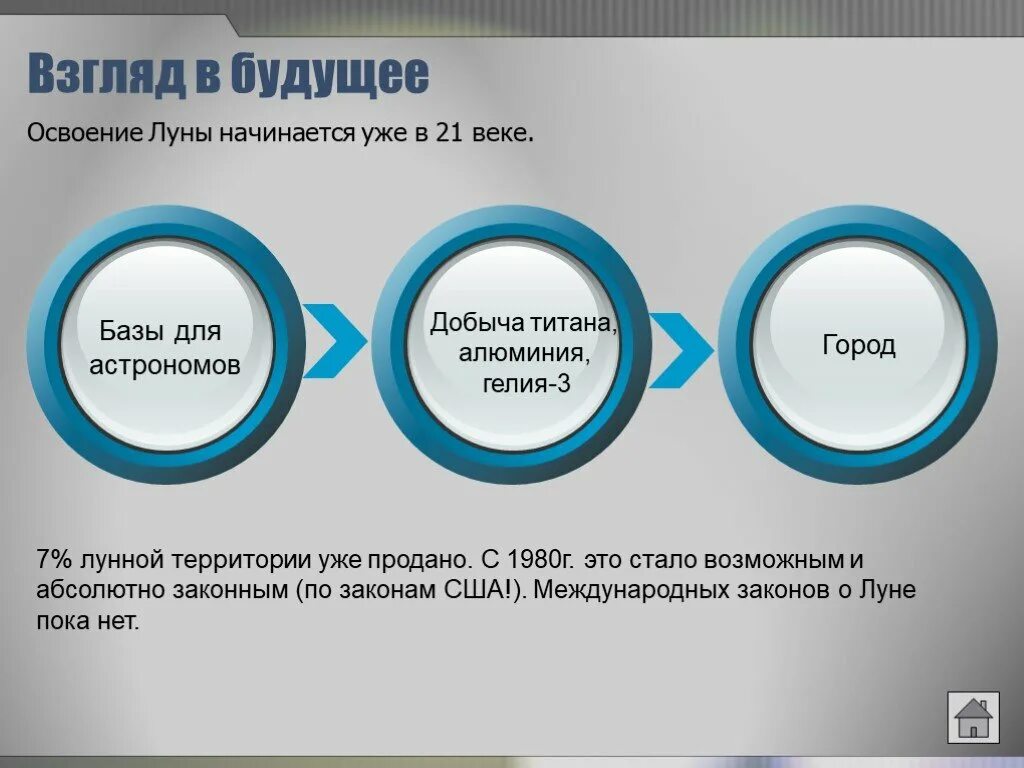 Взгляд в будущее

Освоение Луны начинается уже в 21 веке.

Базы для астрономов

Добыча титана, алюминия, гелия-3

Город

7% лунной территории уже продано. С 1980г. это стало возможным и абсолютно законным (по законам США!). Международных законов о Луне пока нет.